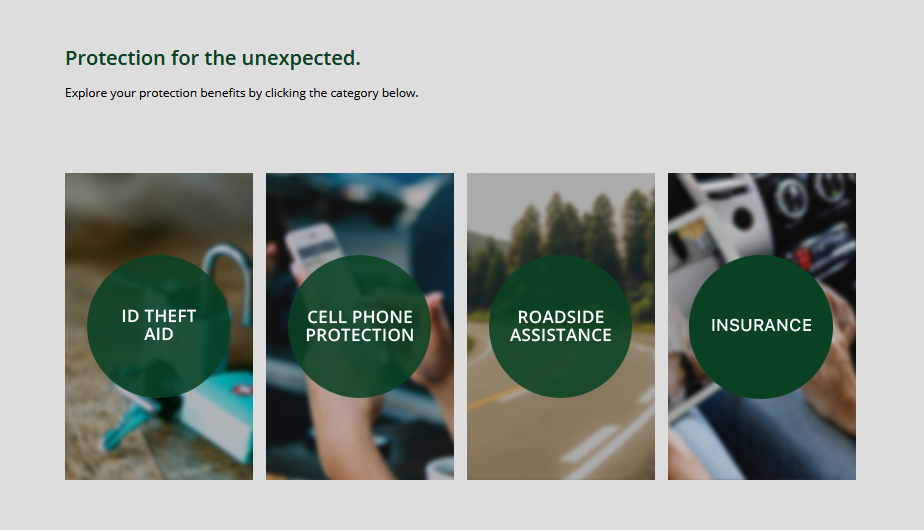 Protection for the unexpected.

Explore your protection benefits by clicking the category below.

ID THEFT AID

CELL PHONE PROTECTION

ROADSIDE ASSISTANCE

INSURANCE